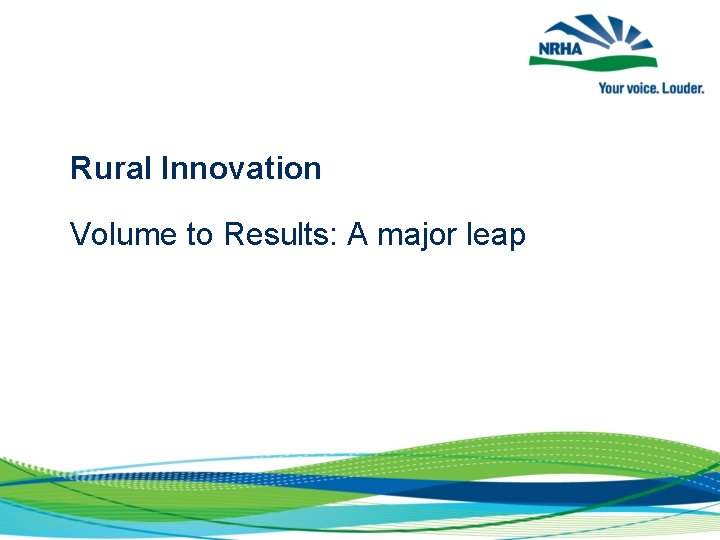 NRHA
Your voice. Louder.

Rural Innovation

Volume to Results: A major leap